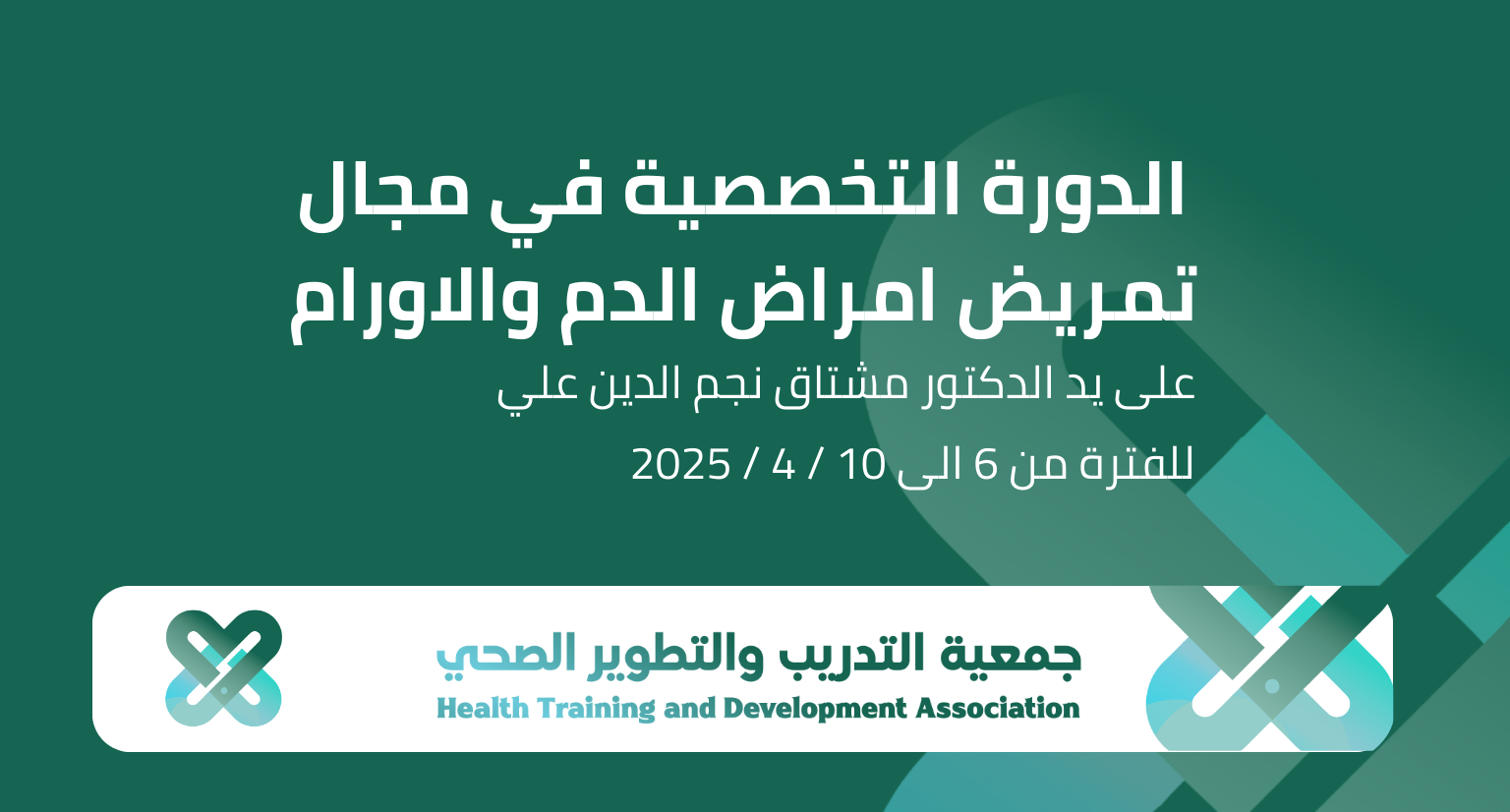 الدورة التخصصية في مجال تمريض امراض الدم والاورام

على يد الدكتور مشتاق نجم الدين علي

للفترة من 6 الى 10 / 4 / 2025

جمعية التدريب والتطوير الصحي
Health Training and Development Association